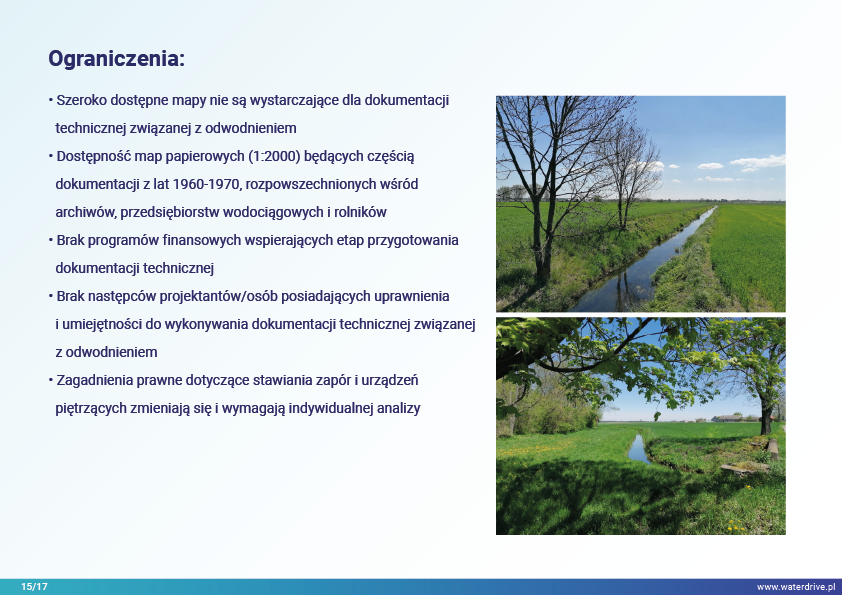 Ograniczenia:

• Szeroko dostępne mapy nie są wystarczające dla dokumentacji technicznej związanej z odwodnieniem

• Dostępność map papierowych (1:2000) będących częścią dokumentacji z lat 1960-1970, rozpowszechnionych wśród archiwów, przedsiębiorstw wodociągowych i rolników

• Brak programów finansowych wspierających etap przygotowania dokumentacji technicznej

• Brak następców projektantów/osób posiadających uprawnienia i umiejętności do wykonywania dokumentacji technicznej związanej z odwodnieniem

• Zagadnienia prawne dotyczące stawiania zapór i urządzeń piętrzących zmieniają się i wymagają indywidualnej analizy

15/17

www.waterdrive.pl